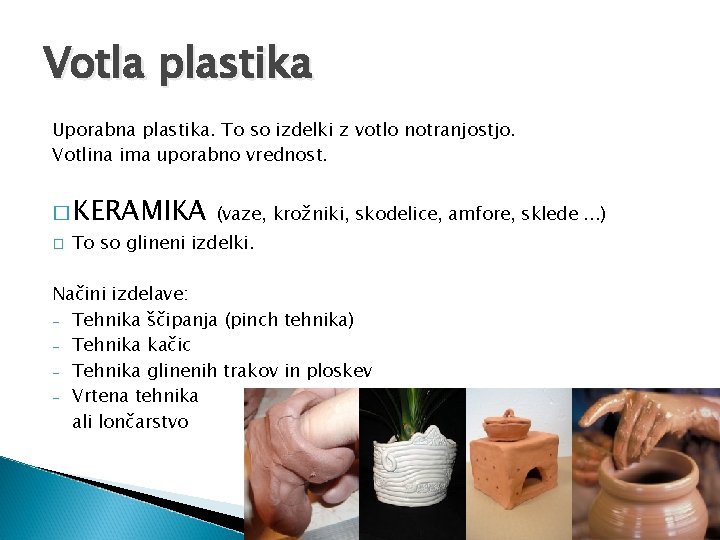 Votla plastika

Uporabna plastika. To so izdelki z votlo notranjostjo. Votlina ima uporabno vrednost.

□ KERAMIKA (vaze, krožniki, skodelice, amfore, sklede ...)
□ To so glineni izdelki.

Načini izdelave:
- Tehnika ščipanja (pinch tehnika)
- Tehnika kačic
- Tehnika glinenih trakov in ploskev
- Vrtena tehnika ali lončarstvo